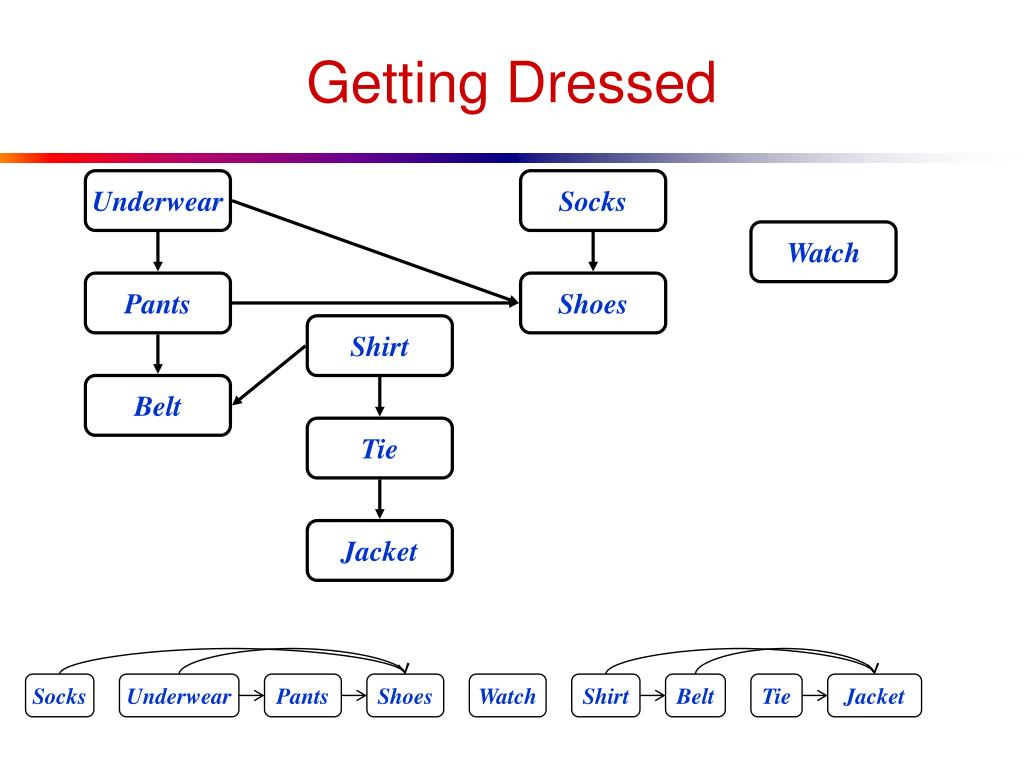 Getting Dressed

Underwear

Socks

Watch

Pants

Shoes

Shirt

Belt

Tie

Jacket

Socks Underwear Pants Shoes Watch Shirt Belt Tie Jacket